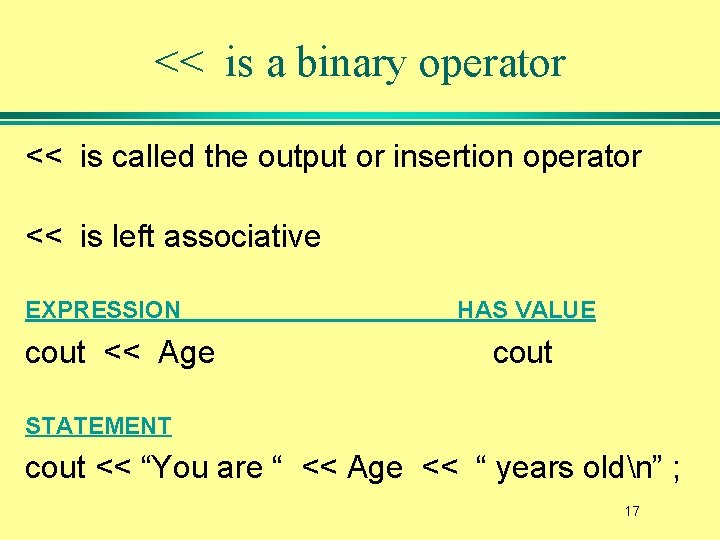 << is a binary operator

<< is called the output or insertion operator

<< is left associative

| EXPRESSION | HAS VALUE |
|---|---|
| cout << Age | cout |

STATEMENT

cout << “You are “ << Age << “ years old\n” ;

17